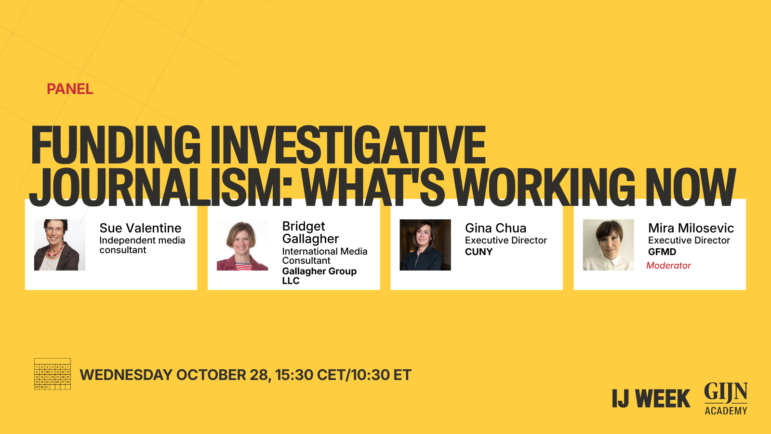 PANEL

FUNDING INVESTIGATIVE JOURNALISM: WHAT'S WORKING NOW

Sue Valentine
Independent media consultant

Bridget Gallagher
International Media Consultant
Gallagher Group LLC

Gina Chua
Executive Director
CUNY

Mira Milosevic
Executive Director
GFMD
Moderator

WEDNESDAY OCTOBER 28, 15:30 CET/10:30 ET

IJ WEEK

GIJN ACADEMY